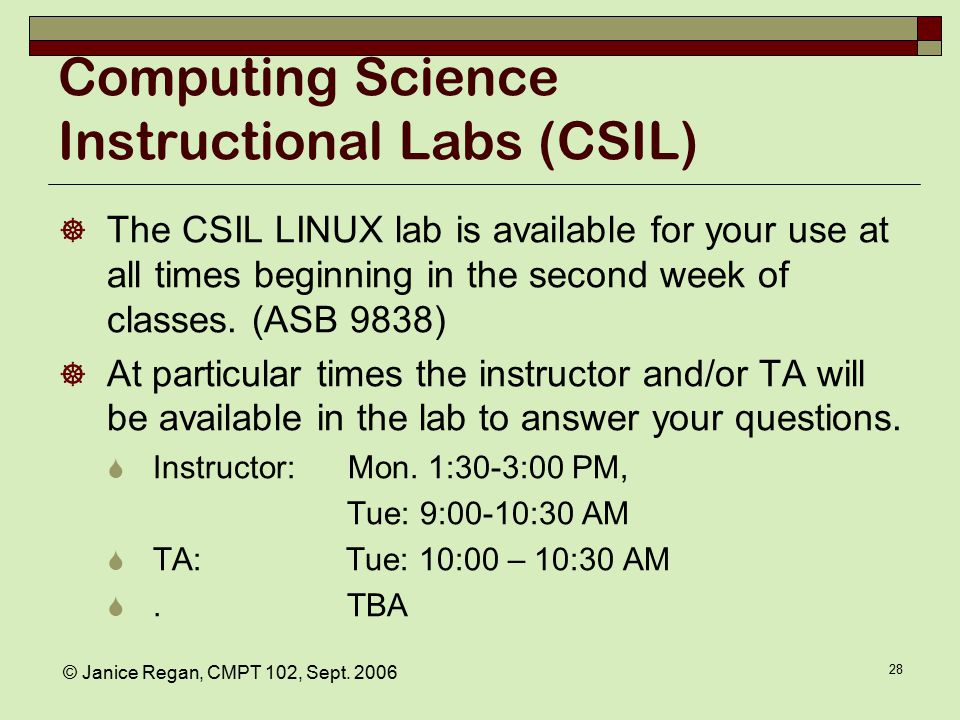 Computing Science Instructional Labs (CSIL)

The CSIL LINUX lab is available for your use at all times beginning in the second week of classes. (ASB 9838)

At particular times the instructor and/or TA will be available in the lab to answer your questions.

Instructor: Mon. 1:30-3:00 PM,
Tue: 9:00-10:30 AM

TA: Tue: 10:00 – 10:30 AM

. TBA

© Janice Regan, CMPT 102, Sept. 2006

28